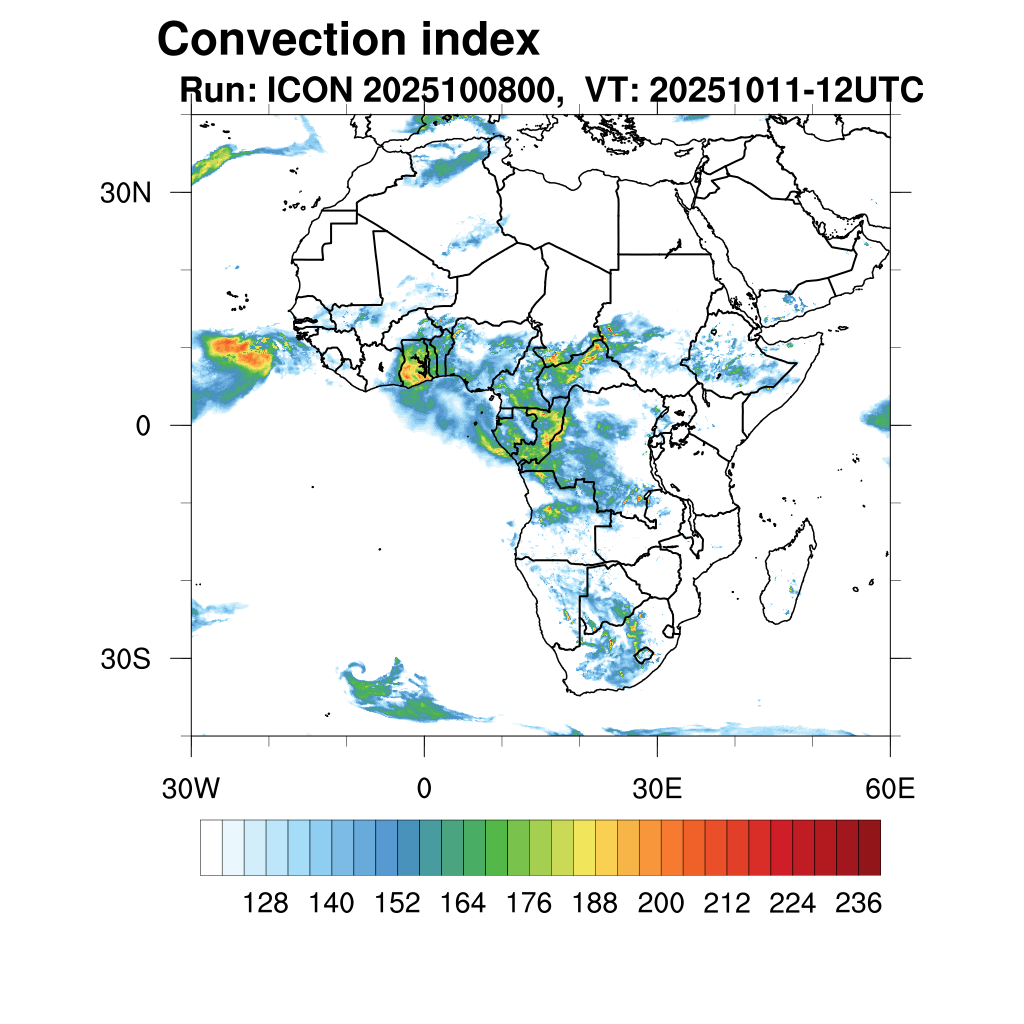 Convection index
Run: ICON 2025100800, VT: 20251011-12UTC

30N
0
30S

30W
0
30E
60E

128 140 152 164 176 188 200 212 224 236